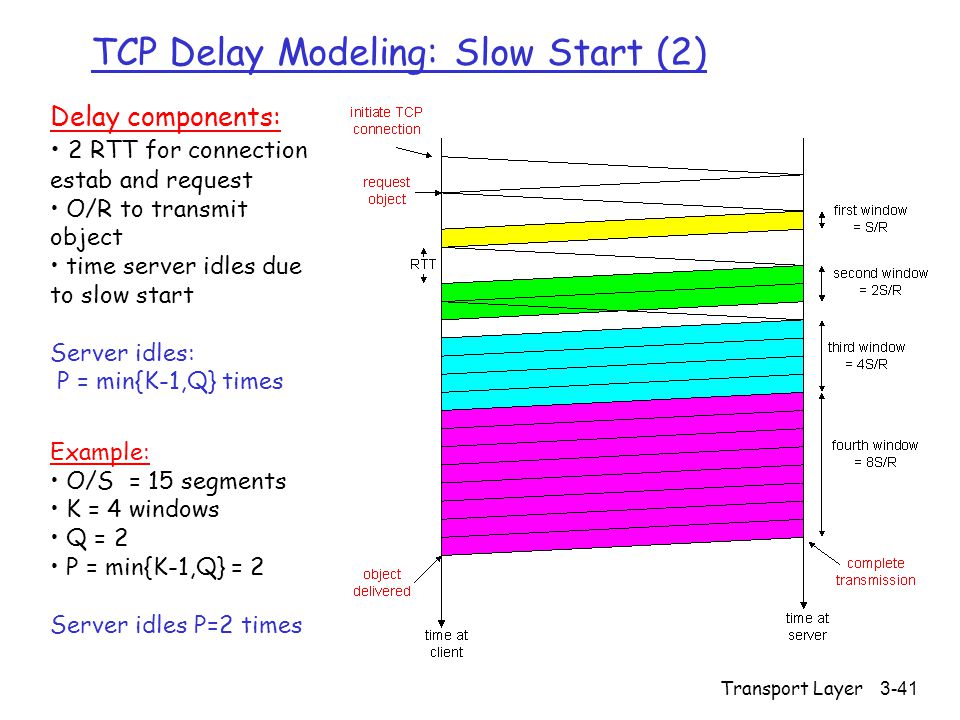 TCP Delay Modeling: Slow Start (2)

Delay components:
• 2 RTT for connection estab and request
• O/R to transmit object
• time server idles due to slow start

Server idles:
P = min{K-1,Q} times

Example:
• O/S = 15 segments
• K = 4 windows
• Q = 2
• P = min{K-1,Q} = 2

Server idles P=2 times

initiate TCP connection

request object

RTT

first window = S/R

second window = 2S/R

third window = 4S/R

fourth window = 8S/R

object delivered

complete transmission

time at client

time at server

Transport Layer 3-41